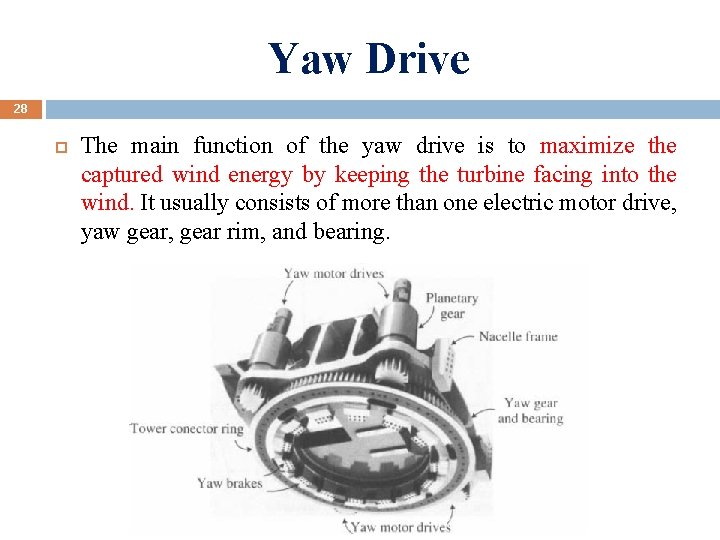 Yaw Drive

28

The main function of the yaw drive is to maximize the captured wind energy by keeping the turbine facing into the wind. It usually consists of more than one electric motor drive, yaw gear, gear rim, and bearing.

Yaw motor drives
Planetary gear
Nacelle frame
Yaw gear and bearing
Tower conector ring
Yaw brakes
Yaw motor drives